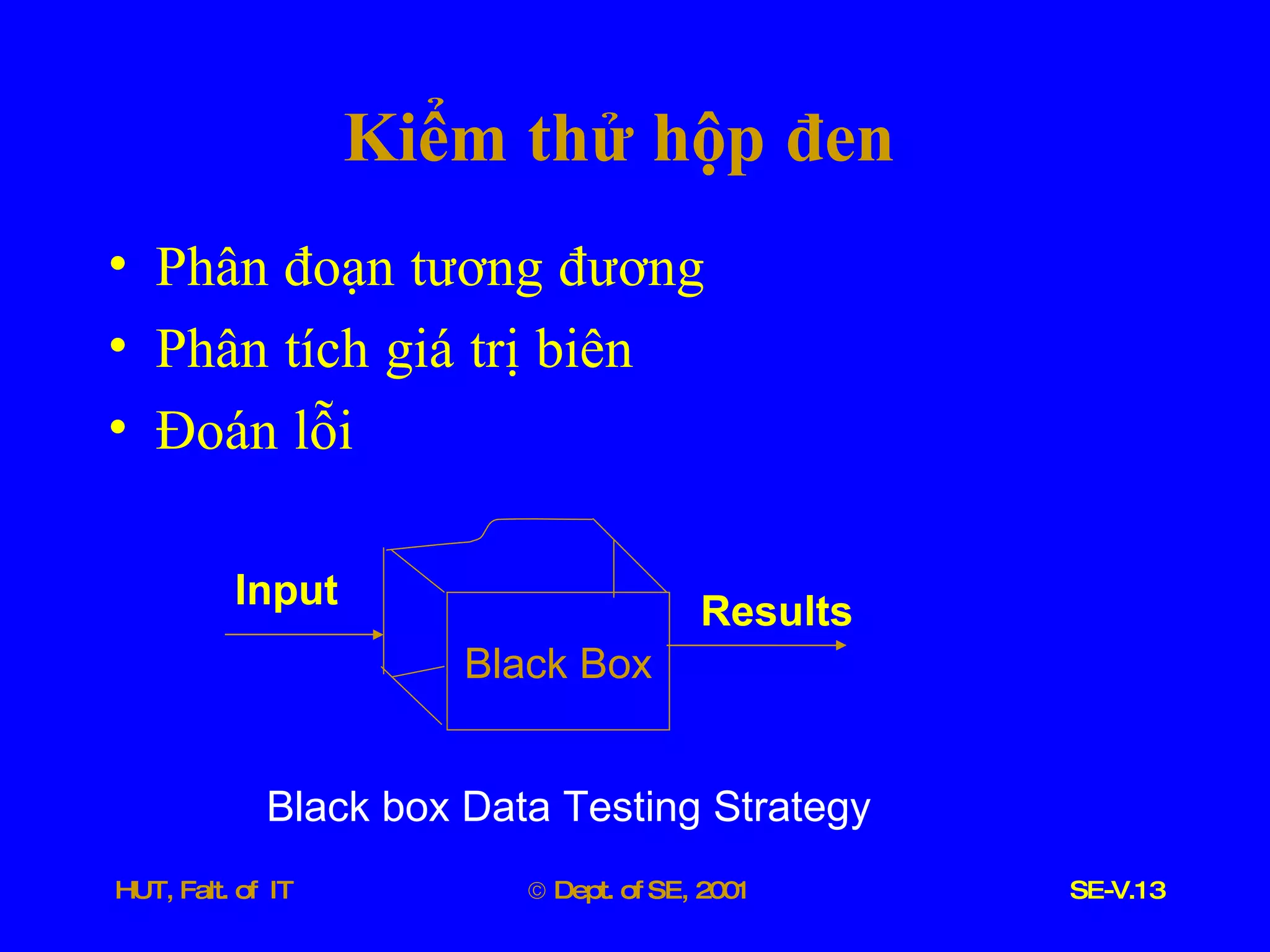 Kiểm thử hộp đen

• Phân đoạn tương đương
• Phân tích giá trị biên
• Đoán lỗi

Input

Black Box

Results

Black box Data Testing Strategy

HUT, Falt. of IT

© Dept. of SE, 2001

SE-V.13